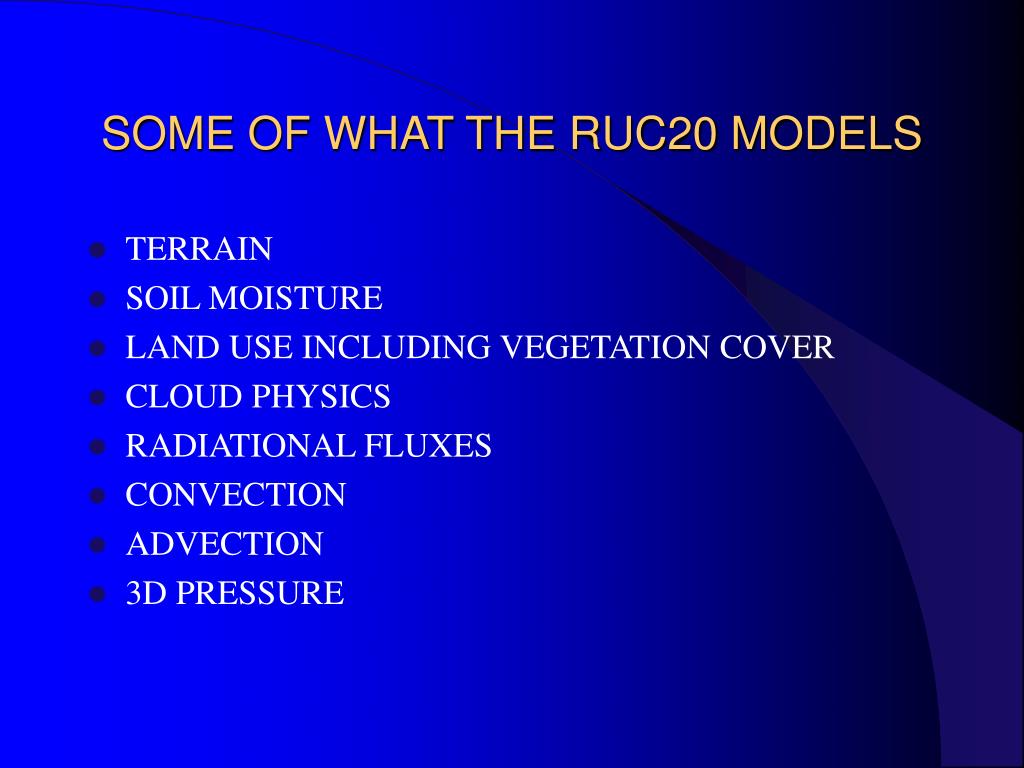 SOME OF WHAT THE RUC20 MODELS

- TERRAIN
- SOIL MOISTURE
- LAND USE INCLUDING VEGETATION COVER
- CLOUD PHYSICS
- RADIATIONAL FLUXES
- CONVECTION
- ADVECTION
- 3D PRESSURE